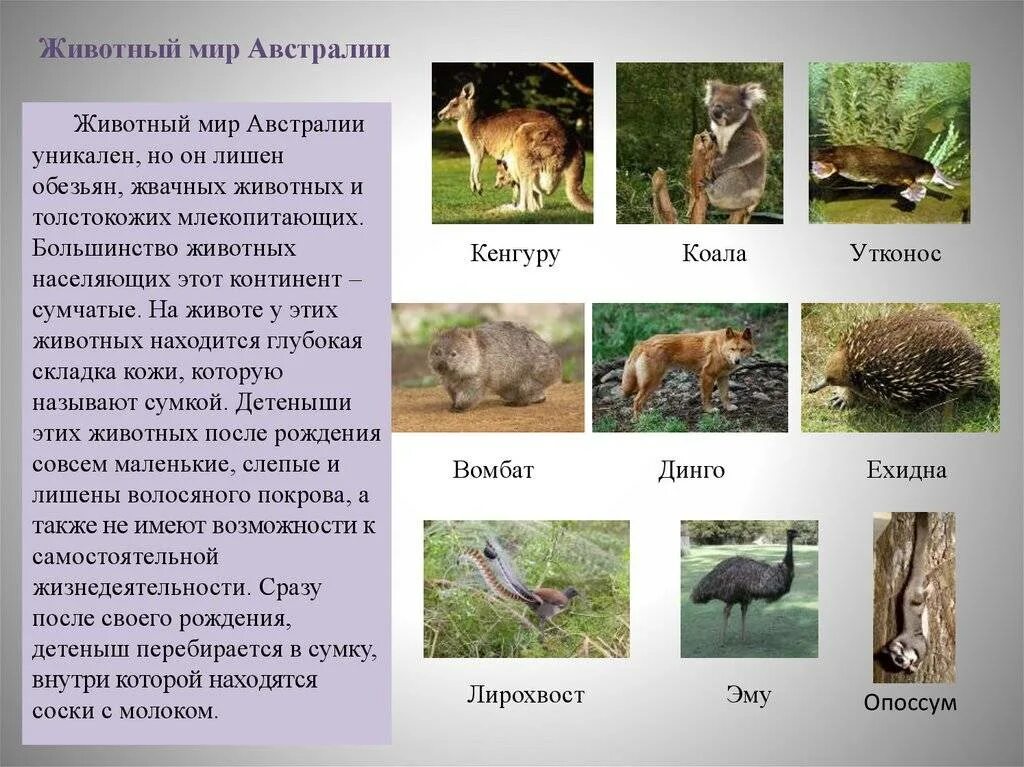 Животный мир Австралии

Животный мир Австралии уникален, но он лишен обезьян, жвачных животных и толстокожих млекопитающих. Большинство животных населяющих этот континент – сумчатые. На животе у этих животных находится глубокая складка кожи, которую называют сумкой. Детеныши этих животных после рождения совсем маленькие, слепые и лишены волосяного покрова, а также не имеют возможности к самостоятельной жизнедеятельности. Сразу после своего рождения, детеныш перебирается в сумку, внутри которой находятся соски с молоком.

Кенгуру

Коала

Утконос

Вомбат

Динго

Ехидна

Лирохвост

Эму

Опоссум